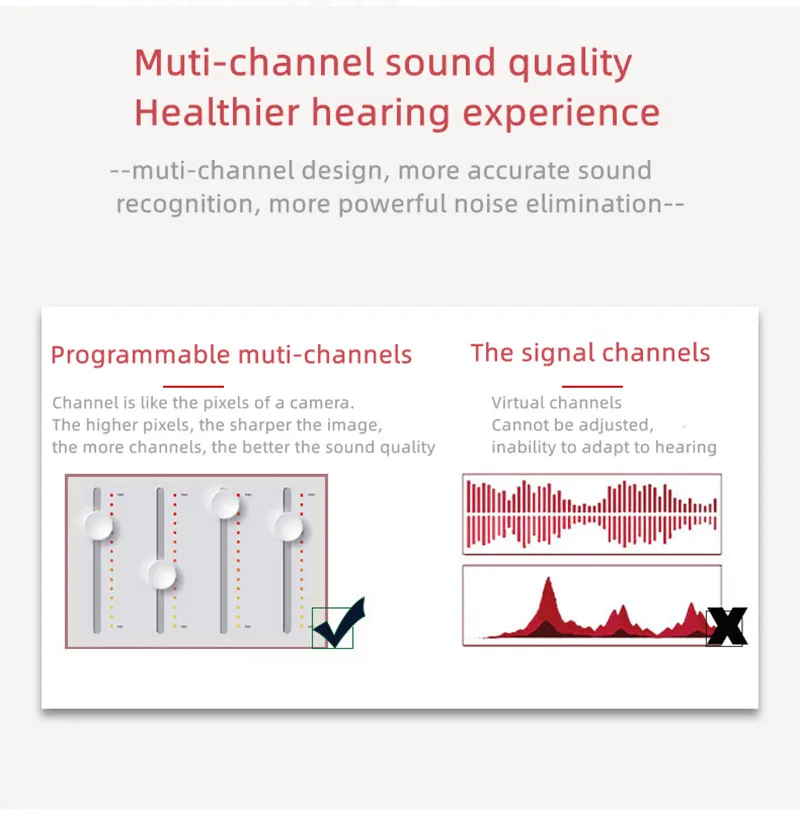 Muti-channel sound quality
Healthier hearing experience

--muti-channel design, more accurate sound recognition, more powerful noise elimination--

Programmable muti-channels

Channel is like the pixels of a camera.
The higher pixels, the sharper the image,
the more channels, the better the sound quality

The signal channels

Virtual channels
Cannot be adjusted,
inability to adapt to hearing